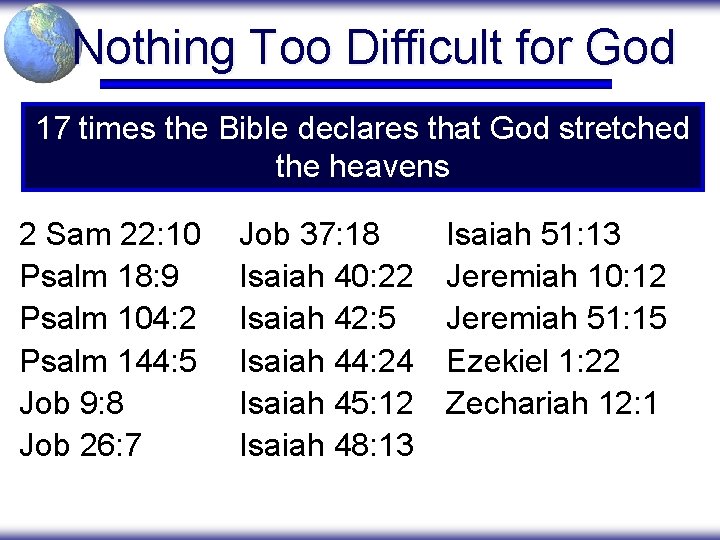 Nothing Too Difficult for God

17 times the Bible declares that God stretched the heavens

2 Sam 22:10
Psalm 18:9
Psalm 104:2
Psalm 144:5
Job 9:8
Job 26:7

Job 37:18
Isaiah 40:22
Isaiah 42:5
Isaiah 44:24
Isaiah 45:12
Isaiah 48:13

Isaiah 51:13
Jeremiah 10:12
Jeremiah 51:15
Ezekiel 1:22
Zechariah 12:1